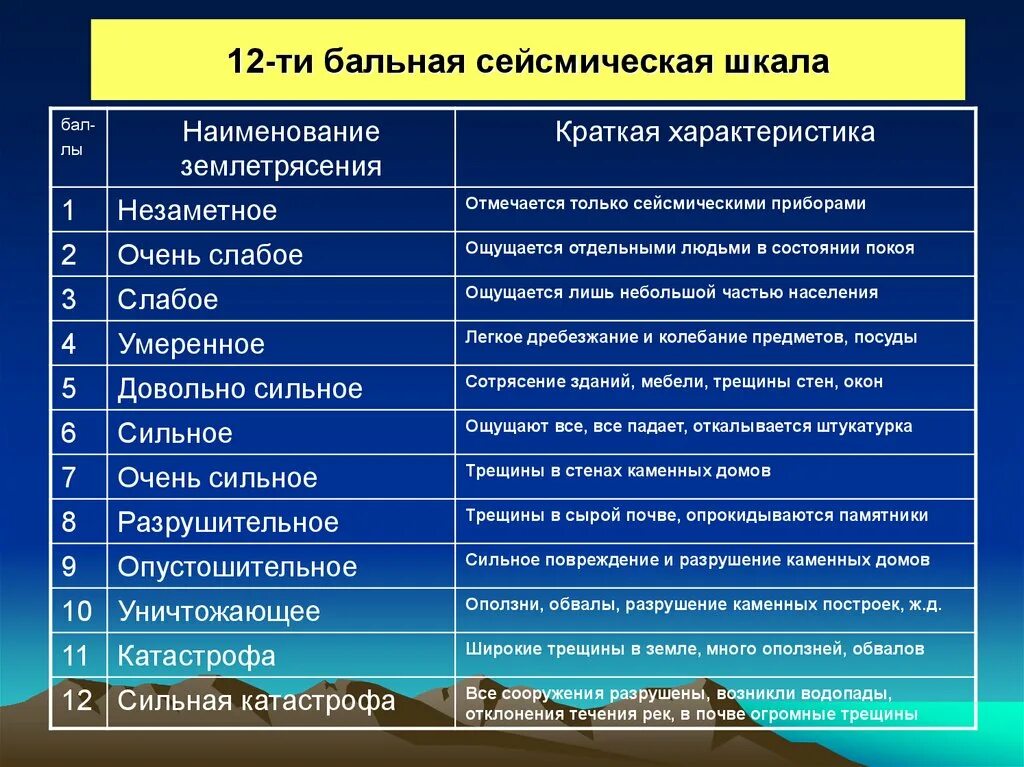 12-ти бальная сейсмическая шкала

| бал-лы | Наименование землетрясения | Краткая характеристика |
|---|---|---|
| 1 | Незаметное | Отмечается только сейсмическими приборами |
| 2 | Очень слабое | Ощущается отдельными людьми в состоянии покоя |
| 3 | Слабое | Ощущается лишь небольшой частью населения |
| 4 | Умеренное | Легкое дребезжание и колебание предметов, посуды |
| 5 | Довольно сильное | Сотрясение зданий, мебели, трещины стен, окон |
| 6 | Сильное | Ощущают все, все падает, откалывается штукатурка |
| 7 | Очень сильное | Трещины в стенах каменных домов |
| 8 | Разрушительное | Трещины в сырой почве, опрокидываются памятники |
| 9 | Опустошительное | Сильное повреждение и разрушение каменных домов |
| 10 | Уничтожающее | Оползни, обвалы, разрушение каменных построек, ж.д. |
| 11 | Катастрофа | Широкие трещины в земле, много оползней, обвалов |
| 12 | Сильная катастрофа | Все сооружения разрушены, возникли водопады, отклонения течения рек, в почве огромные трещины |